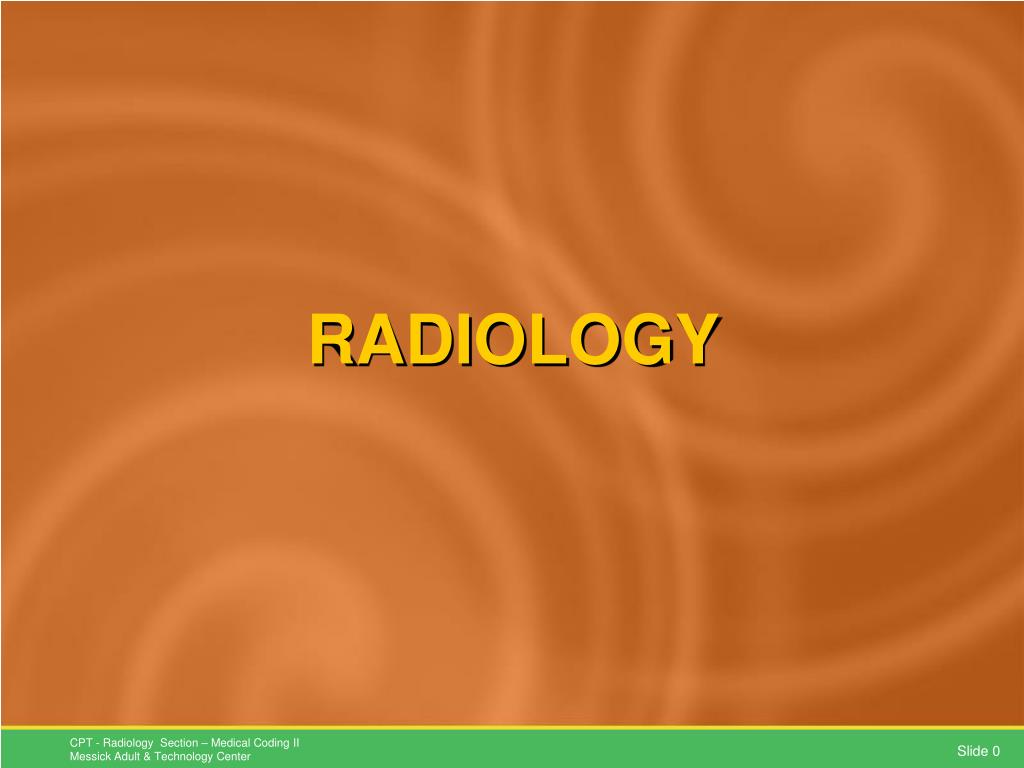 RADIOLOGY

CPT - Radiology Section – Medical Coding II
Messick Adult & Technology Center

Slide 0